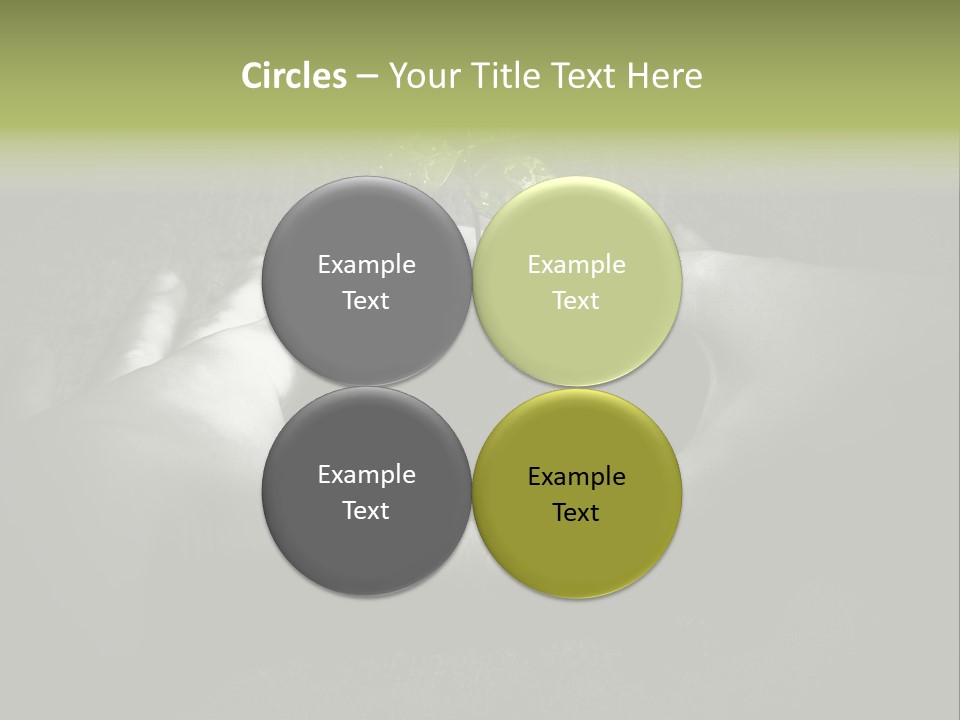 Circles – Your Title Text Here

Example Text

Example Text

Example Text

Example Text